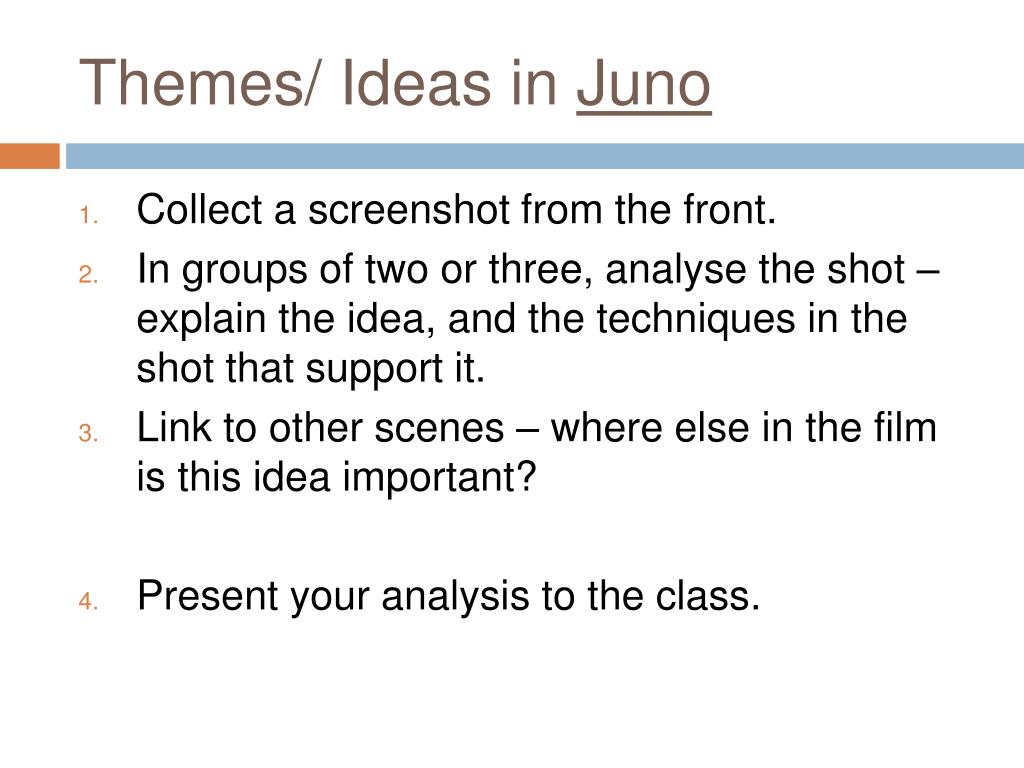 Themes/ Ideas in Juno

1. Collect a screenshot from the front.
2. In groups of two or three, analyse the shot – explain the idea, and the techniques in the shot that support it.
3. Link to other scenes – where else in the film is this idea important?

4. Present your analysis to the class.